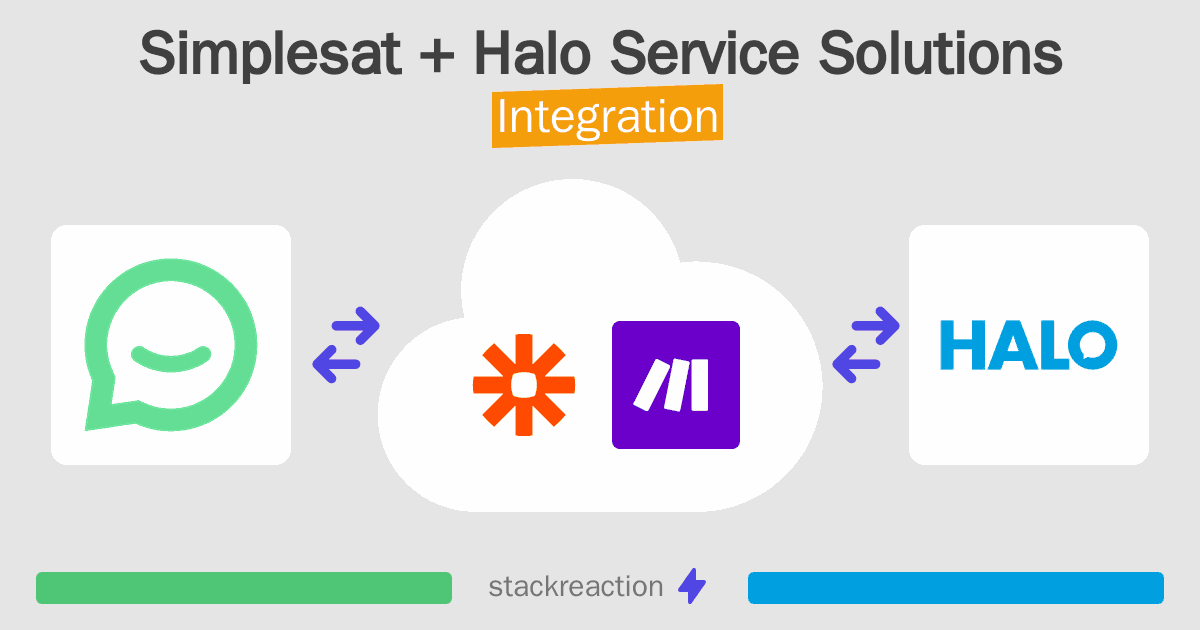 Simplesat + Halo Service Solutions
Integration

HALO

stackreaction